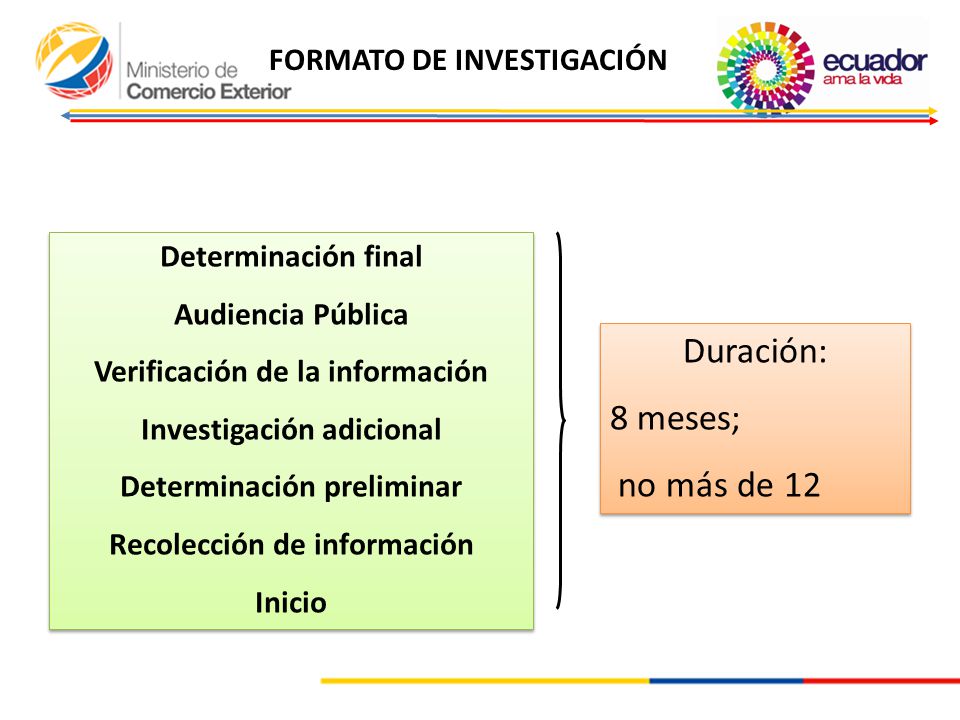 Ministerio de Comercio Exterior

FORMATO DE INVESTIGACIÓN

ecuador ama la vida

Determinación final
Audiencia Pública
Verificación de la información
Investigación adicional
Determinación preliminar
Recolección de información
Inicio

Duración:
8 meses;
no más de 12